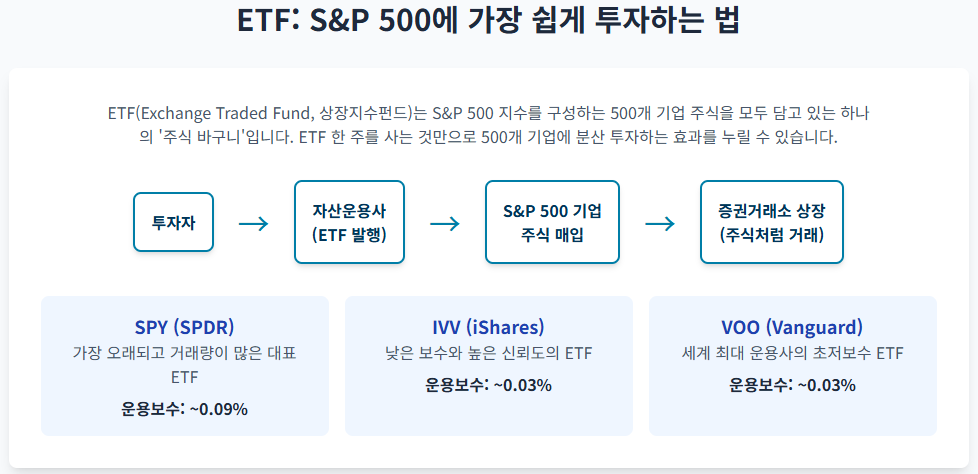 ETF: S&P 500에 가장 쉽게 투자하는 법

ETF(Exchange Traded Fund, 상장지수펀드)는 S&P 500 지수를 구성하는 500개 기업 주식을 모두 담고 있는 하나의 '주식 바구니'입니다. ETF 한 주를 사는 것만으로 500개 기업에 분산 투자하는 효과를 누릴 수 있습니다.

투자자 → 자산운용사 (ETF 발행) → S&P 500 기업 주식 매입 → 증권거래소 상장 (주식처럼 거래)

SPY (SPDR)
가장 오래되고 거래량이 많은 대표 ETF
운용보수: ~0.09%

IVV (iShares)
낮은 보수와 높은 신뢰도의 ETF
운용보수: ~0.03%

VOO (Vanguard)
세계 최대 운용사의 초저보수 ETF
운용보수: ~0.03%